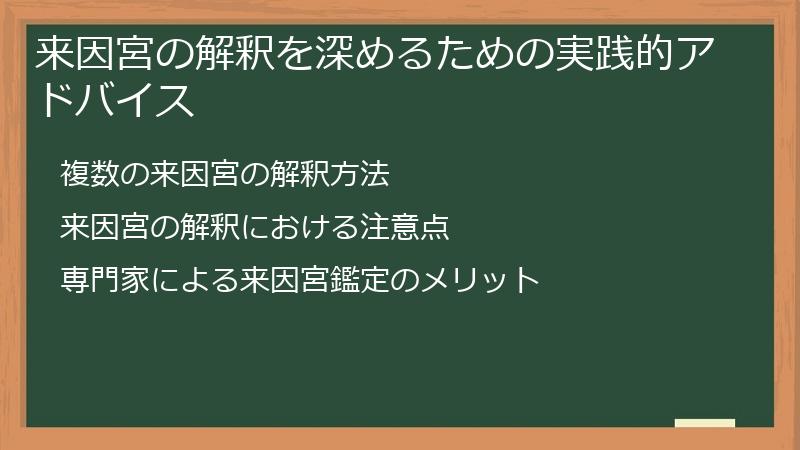 来因宮の解釈を深めるための実践的アドバイス

複数の来因宮の解釈方法

来因宮の解釈における注意点

専門家による来因宮鑑定のメリット